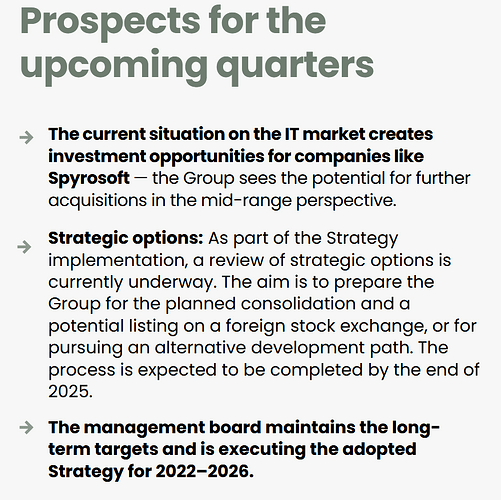 Prospects for the upcoming quarters

→ The current situation on the IT market creates investment opportunities for companies like Spyrosoft — the Group sees the potential for further acquisitions in the mid-range perspective.

→ Strategic options: As part of the Strategy implementation, a review of strategic options is currently underway. The aim is to prepare the Group for the planned consolidation and a potential listing on a foreign stock exchange, or for pursuing an alternative development path. The process is expected to be completed by the end of 2025.

→ The management board maintains the long-term targets and is executing the adopted Strategy for 2022–2026.